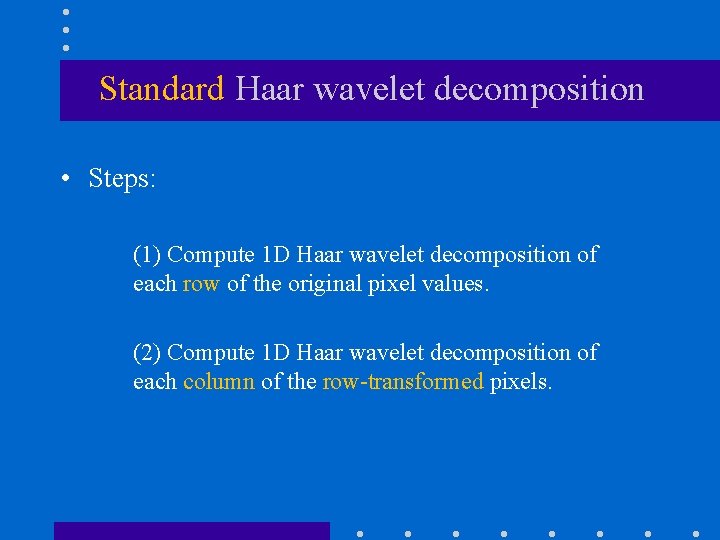 Standard Haar wavelet decomposition

• Steps:

(1) Compute 1D Haar wavelet decomposition of each row of the original pixel values.

(2) Compute 1D Haar wavelet decomposition of each column of the row-transformed pixels.